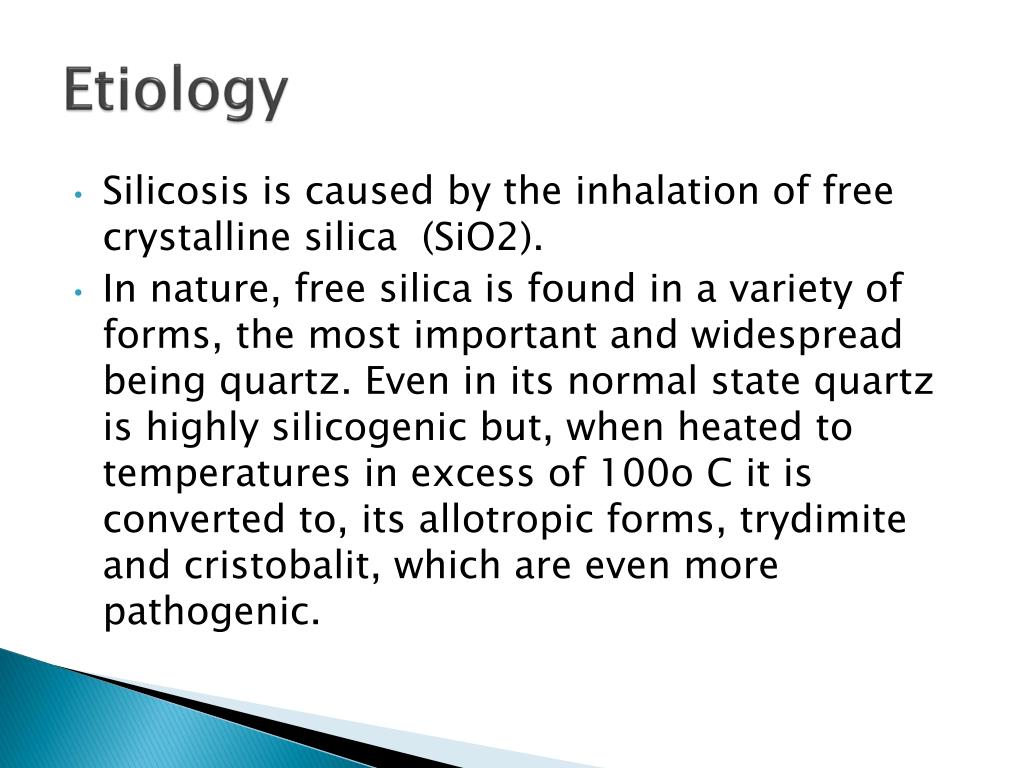 Etiology

• Silicosis is caused by the inhalation of free crystalline silica (SiO2).

• In nature, free silica is found in a variety of forms, the most important and widespread being quartz. Even in its normal state quartz is highly silicogenic but, when heated to temperatures in excess of 100o C it is converted to, its allotropic forms, trydimite and cristobalit, which are even more pathogenic.